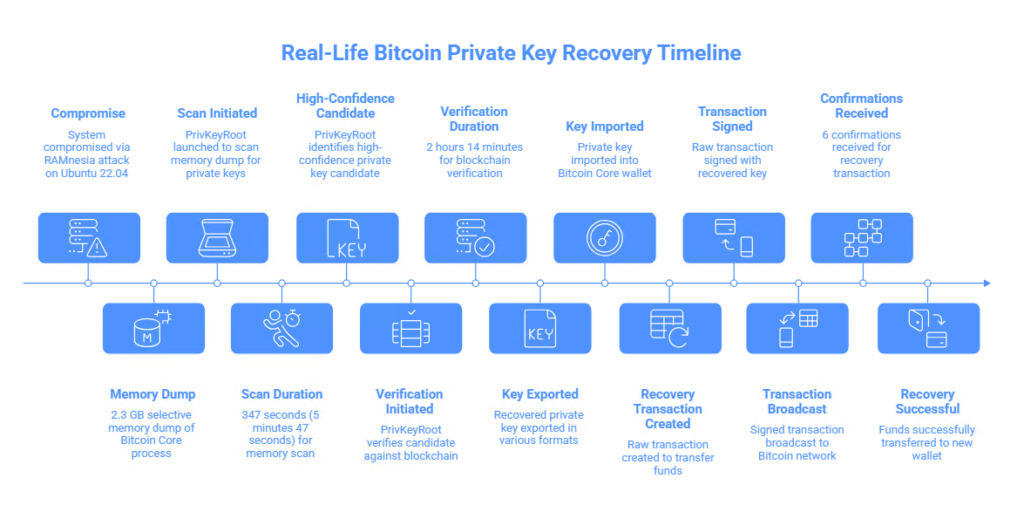 Real-Life Bitcoin Private Key Recovery Timeline

Compromise
System compromised via RAMnesia attack on Ubuntu 22.04

Scan Initiated
PrivKeyRoot launched to scan memory dump for private keys

High-Confidence Candidate
PrivKeyRoot identifies high-confidence private key candidate

Verification Duration
2 hours 14 minutes for blockchain verification

Key Imported
Private key imported into Bitcoin Core wallet

Transaction Signed
Raw transaction signed with recovered key

Confirmations Received
6 confirmations received for recovery transaction

KEY

M

KEY

Memory Dump
2.3 GB selective memory dump of Bitcoin Core process

Scan Duration
347 seconds (5 minutes 47 seconds) for memory scan

Verification Initiated
PrivKeyRoot verifies candidate against blockchain

Key Exported
Recovered private key exported in various formats

Recovery Transaction Created
Raw transaction created to transfer funds

Transaction Broadcast
Signed transaction broadcast to Bitcoin network

Recovery Successful
Funds successfully transferred to new wallet